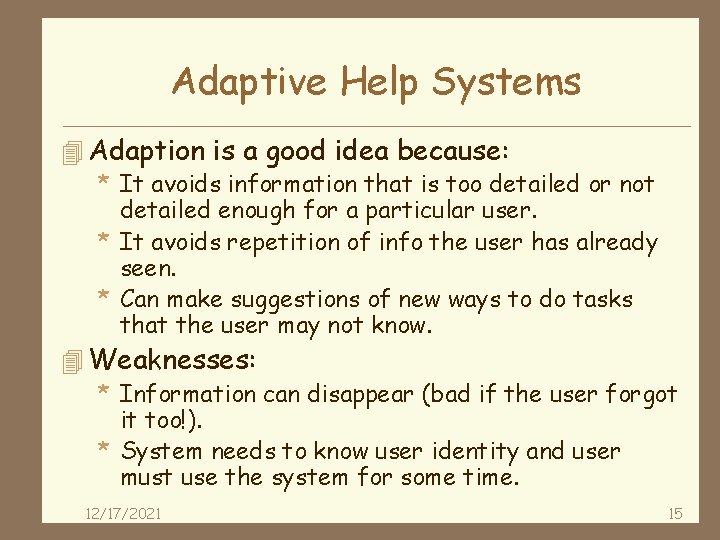 Adaptive Help Systems

Adaption is a good idea because:

* It avoids information that is too detailed or not detailed enough for a particular user.
* It avoids repetition of info the user has already seen.
* Can make suggestions of new ways to do tasks that the user may not know.

Weaknesses:

* Information can disappear (bad if the user forgot it too!).
* System needs to know user identity and user must use the system for some time.

12/17/2021

15